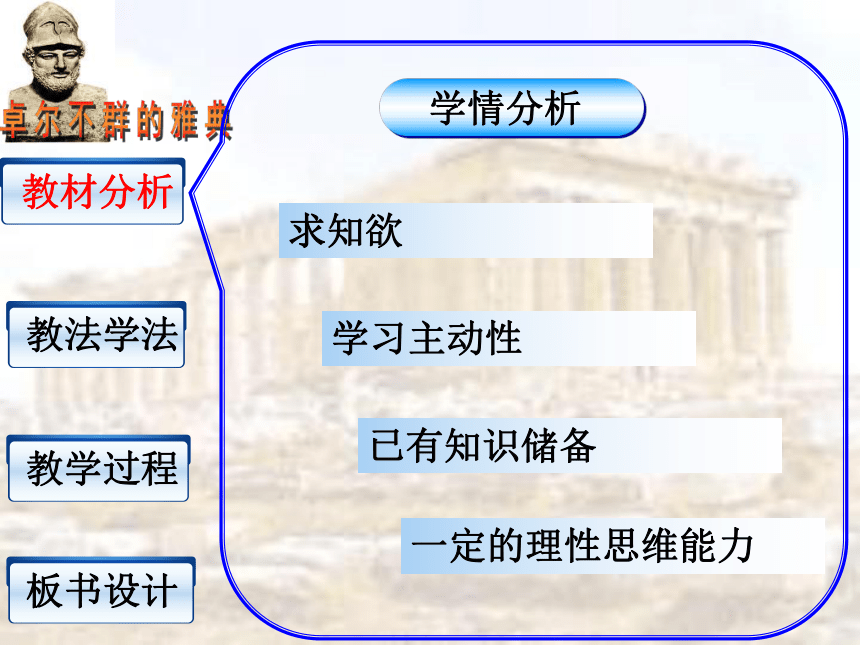 卓尔不群的雅典

教材分析

教法学法

教学过程

板书设计

学情分析

求知欲

学习主动性

已有知识储备

一定的理性思维能力